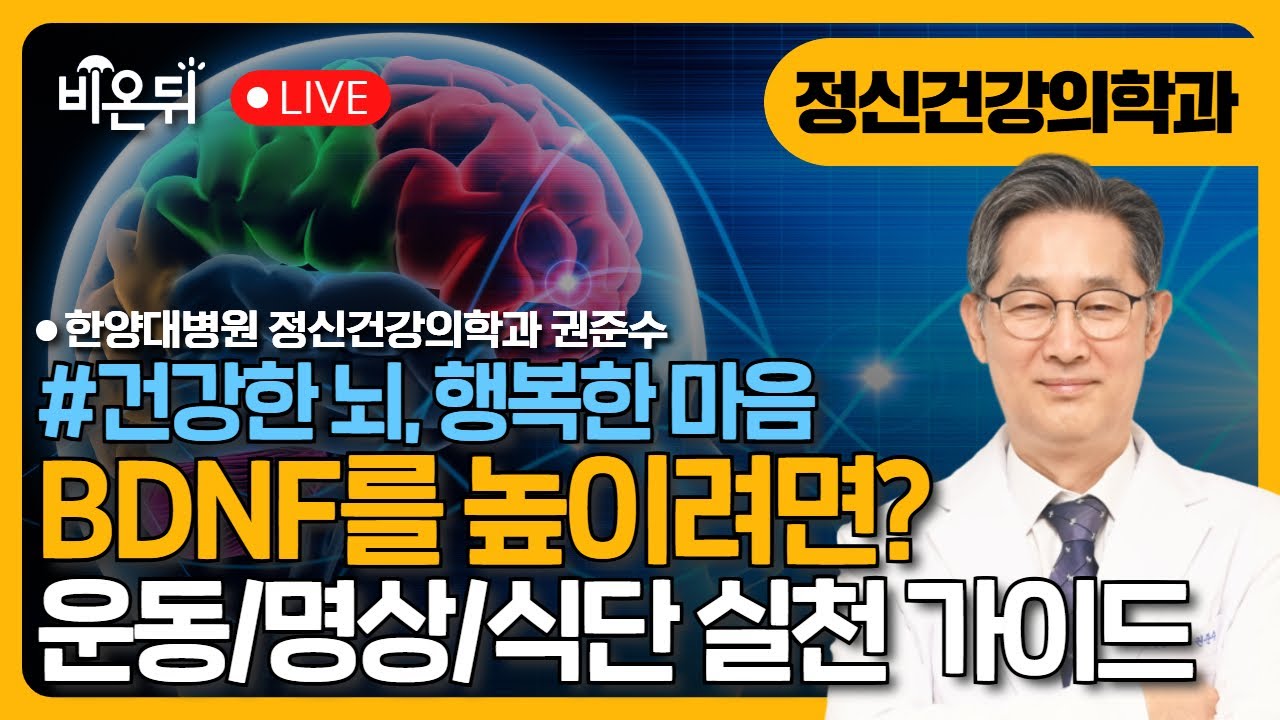 비온뒤

LIVE

정신건강의학과

한양대병원 정신건강의학과 권준수

#건강한 뇌, 행복한 마음

BDNF를 높이려면?

운동/명상/식단 실천 가이드